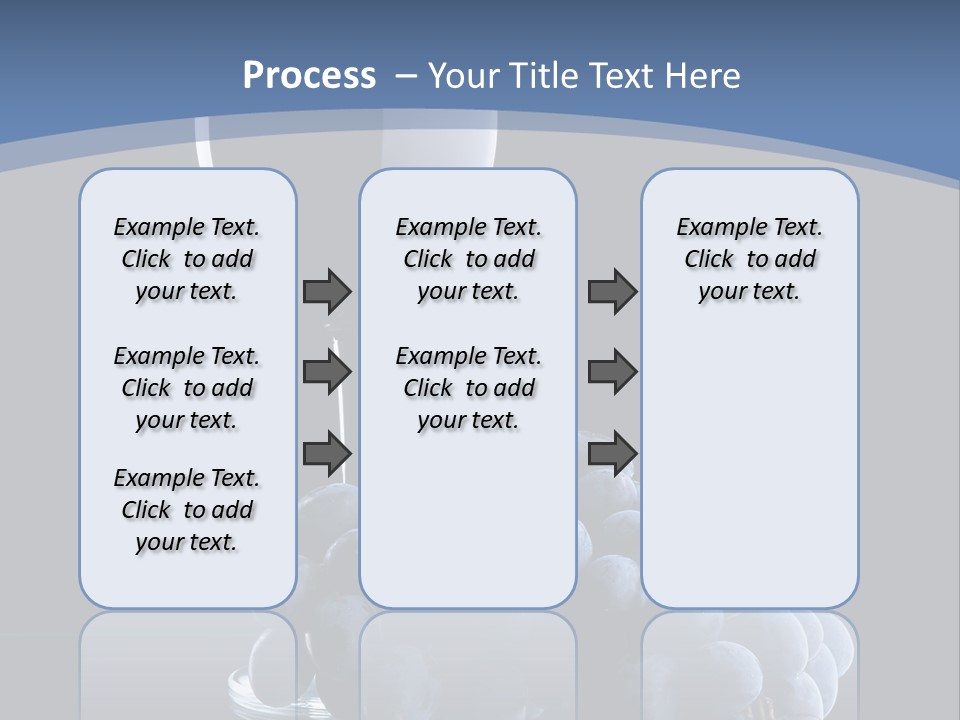 Process – Your Title Text Here

Example Text. Click to add your text.

Example Text. Click to add your text.

Example Text. Click to add your text.

Example Text. Click to add your text.

Example Text. Click to add your text.

Example Text. Click to add your text.